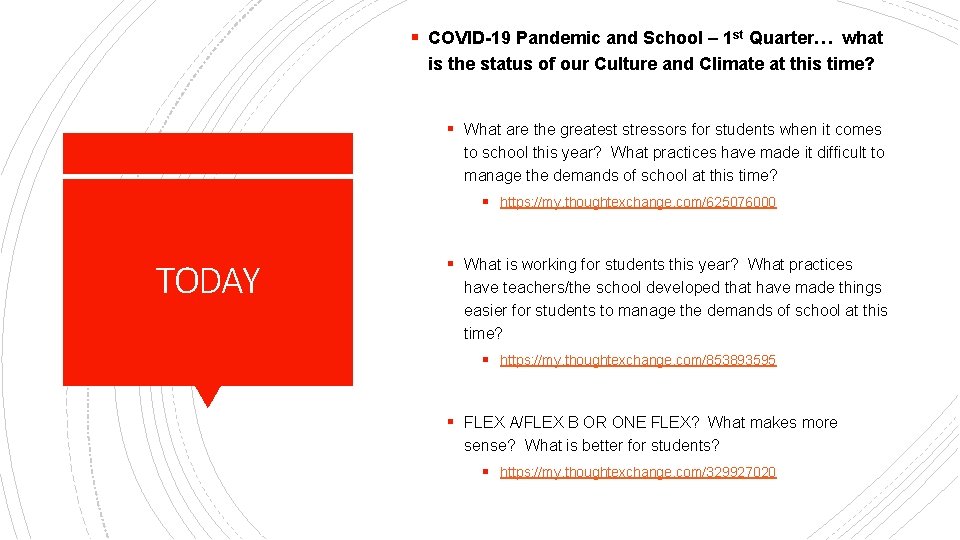 TODAY

▪ COVID-19 Pandemic and School – 1st Quarter… what is the status of our Culture and Climate at this time?

▪ What are the greatest stressors for students when it comes to school this year? What practices have made it difficult to manage the demands of school at this time?

▪ https://my.thoughtexchange.com/625076000

▪ What is working for students this year? What practices have teachers/the school developed that have made things easier for students to manage the demands of school at this time?

▪ https://my.thoughtexchange.com/853893595

▪ FLEX A/FLEX B OR ONE FLEX? What makes more sense? What is better for students?

▪ https://my.thoughtexchange.com/329927020